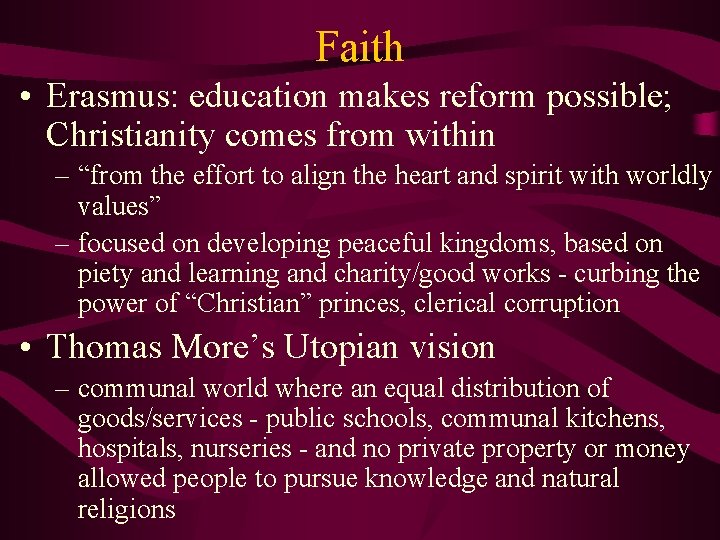 Faith

• Erasmus: education makes reform possible; Christianity comes from within

– “from the effort to align the heart and spirit with worldly values”

– focused on developing peaceful kingdoms, based on piety and learning and charity/good works - curbing the power of “Christian” princes, clerical corruption

• Thomas More’s Utopian vision

– communal world where an equal distribution of goods/services - public schools, communal kitchens, hospitals, nurseries - and no private property or money allowed people to pursue knowledge and natural religions